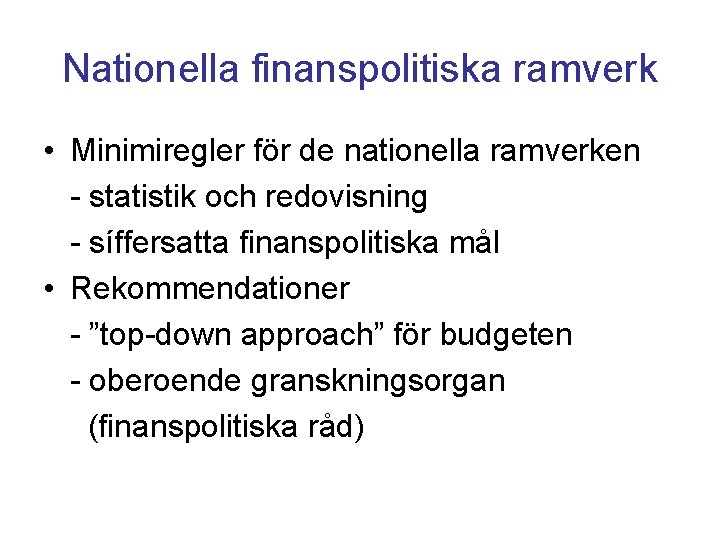 Nationella finanspolitiska ramverk

• Minimiregler för de nationella ramverken
- statistik och redovisning
- síffersatta finanspolitiska mål
• Rekommendationer
- ”top-down approach” för budgeten
- oberoende granskningsorgan (finanspolitiska råd)